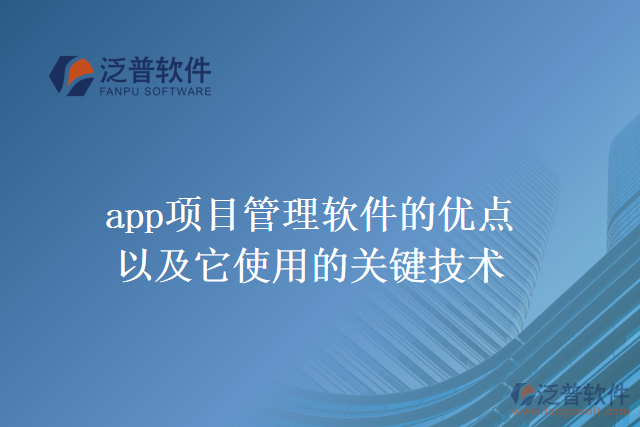 泛普软件
FANPU SOFTWARE

app项目管理软件的优点以及它使用的关键技术

泛普软件
www.fanpusoft.com